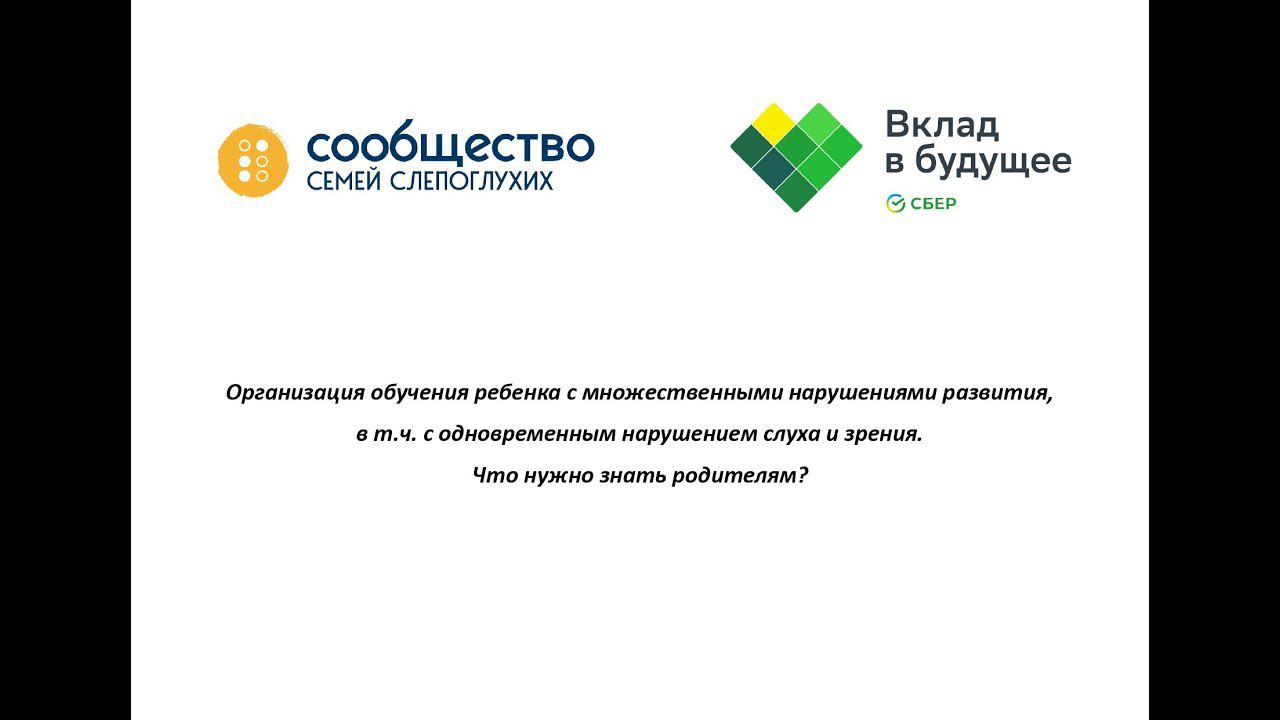 сообщество
СЕМЕЙ СЛЕПОГЛУХИХ

Вклад
в будущее
СБЕР

Организация обучения ребенка с множественными нарушениями развития,
в т.ч. с одновременным нарушением слуха и зрения.
Что нужно знать родителям?